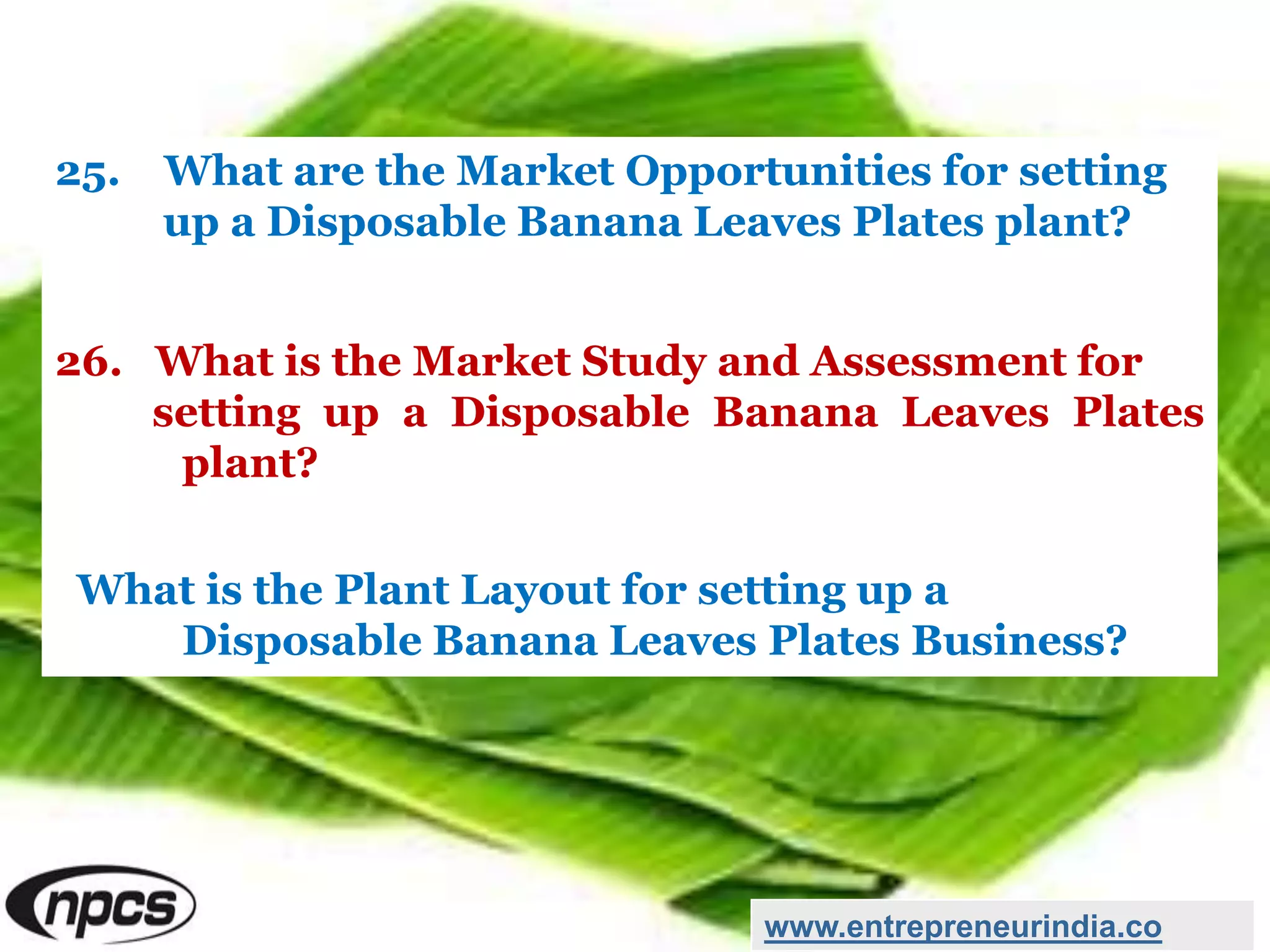 25. What are the Market Opportunities for setting up a Disposable Banana Leaves Plates plant?

26. What is the Market Study and Assessment for setting up a Disposable Banana Leaves Plates plant?

What is the Plant Layout for setting up a Disposable Banana Leaves Plates Business?

npcs

www.entrepreneurindia.co